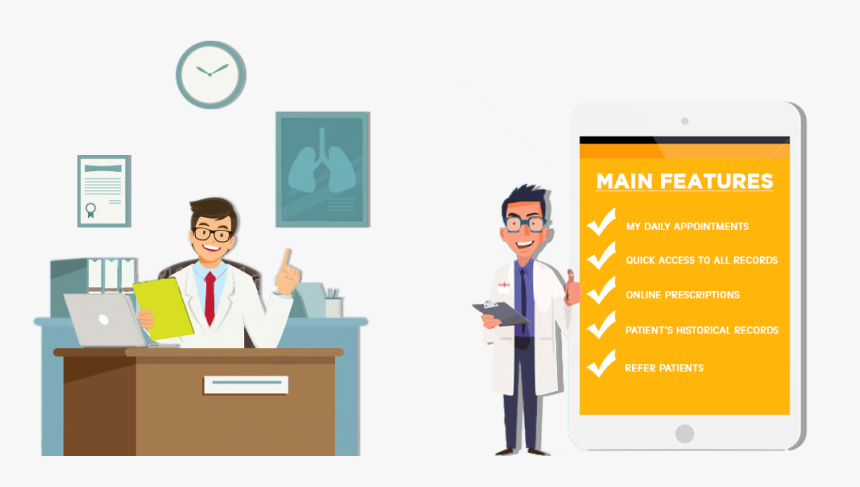 MAIN FEATURES

MY DAILY APPOINTMENTS

QUICK ACCESS TO ALL RECORDS

ONLINE PRESCRIPTIONS

PATIENT'S HISTORICAL RECORDS

REFER PATIENTS